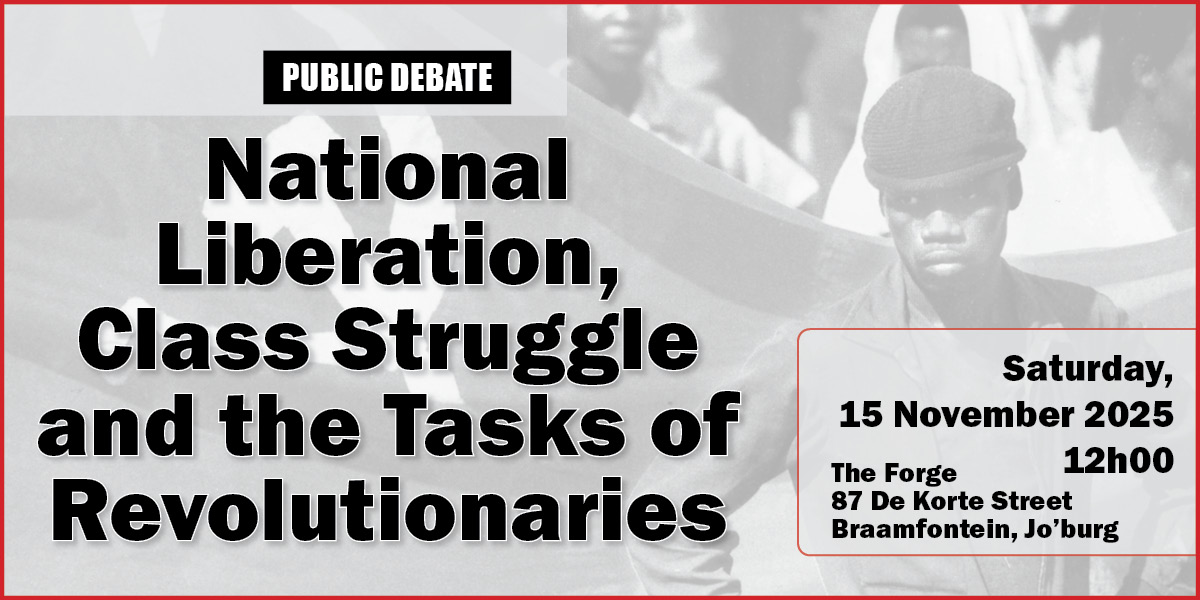 PUBLIC DEBATE

National Liberation, Class Struggle and the Tasks of Revolutionaries

Saturday, 15 November 2025 12h00

The Forge
87 De Korte Street
Braamfontein, Jo'burg